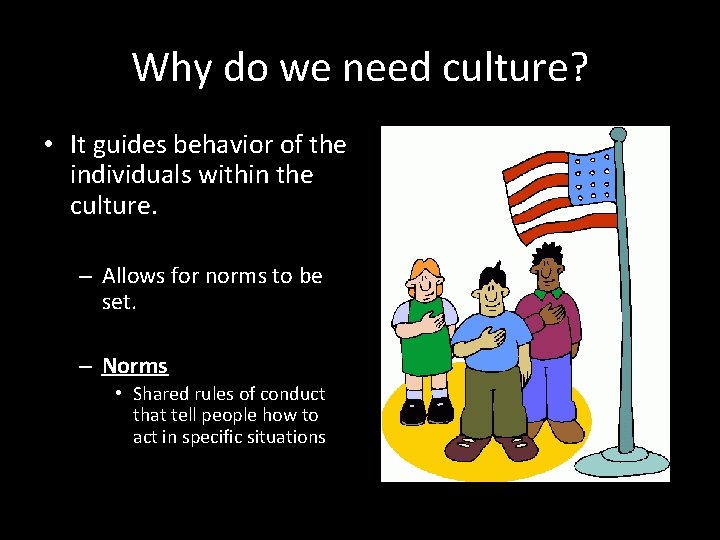 Why do we need culture?

• It guides behavior of the individuals within the culture.

– Allows for norms to be set.

– Norms

• Shared rules of conduct that tell people how to act in specific situations